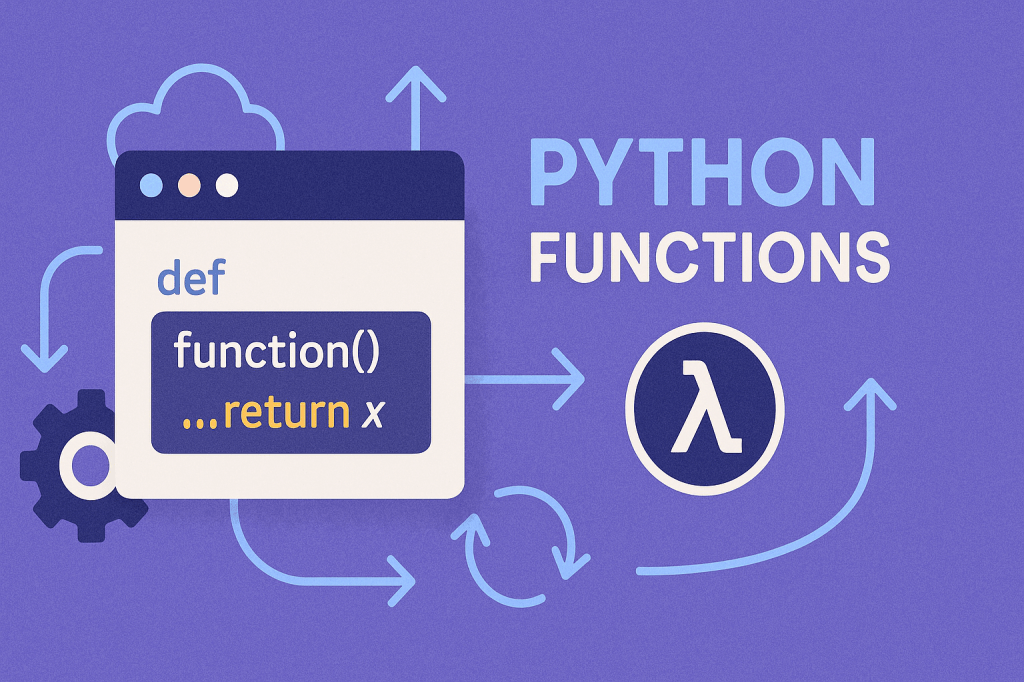 def
function()
...return x

PYTHON
FUNCTIONS

λ